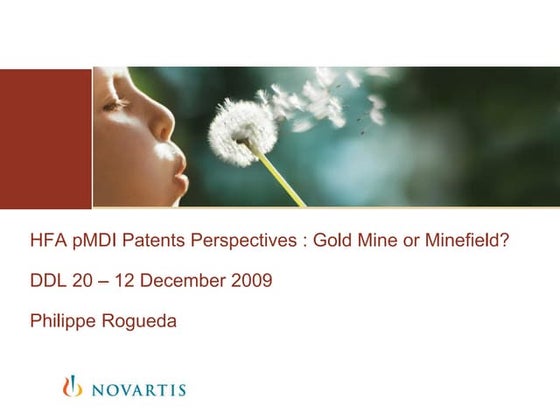 HFA pMDI Patents Perspectives : Gold Mine or Minefield?

DDL 20 – 12 December 2009

Philippe Rogueda

NOVARTIS